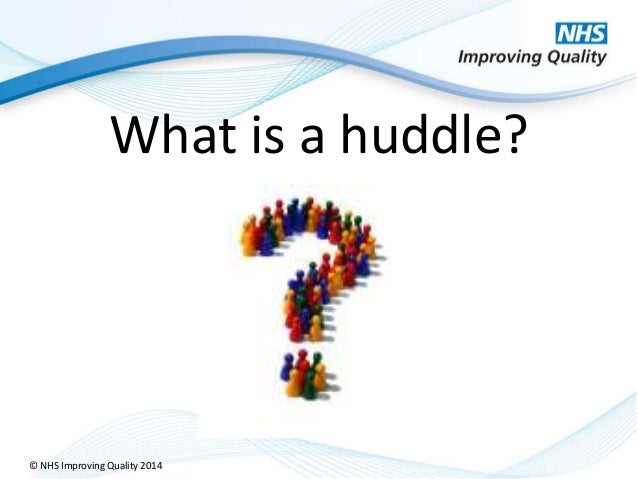 NHS
Improving Quality

What is a huddle?

© NHS Improving Quality 2014